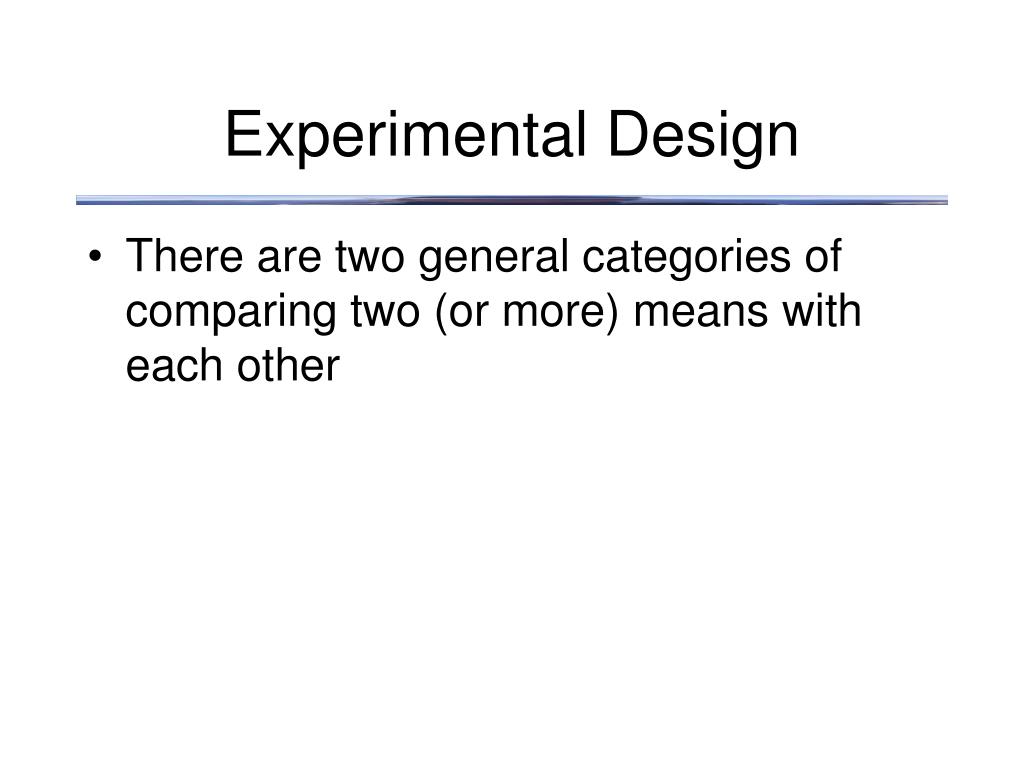 Experimental Design

• There are two general categories of comparing two (or more) means with each other